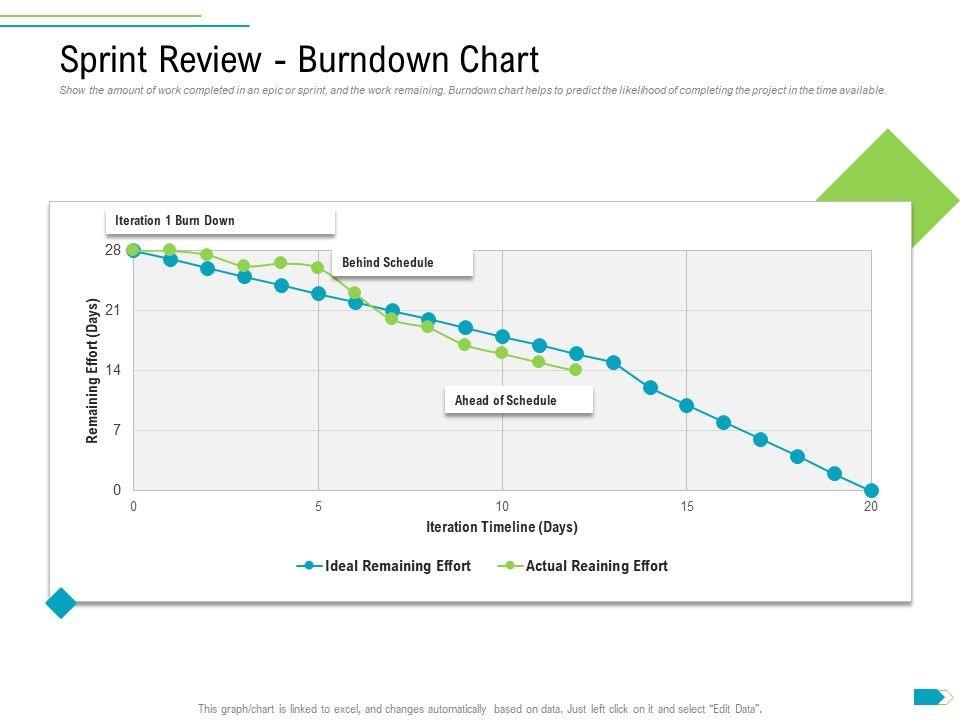 Sprint Review - Burndown Chart

Show the amount of work completed in an epic or sprint, and the work remaining. Burndown chart helps to predict the likelihood of completing the project in the time available.

Iteration 1 Burn Down

Behind Schedule

Ahead of Schedule

Remaining Effort (Days)

28
21
14
7
0

0
5
10
15
20

Iteration Timeline (Days)

Ideal Remaining Effort
Actual Reaining Effort

This graph/chart is linked to excel, and changes automatically based on data. Just left click on it and select "Edit Data".